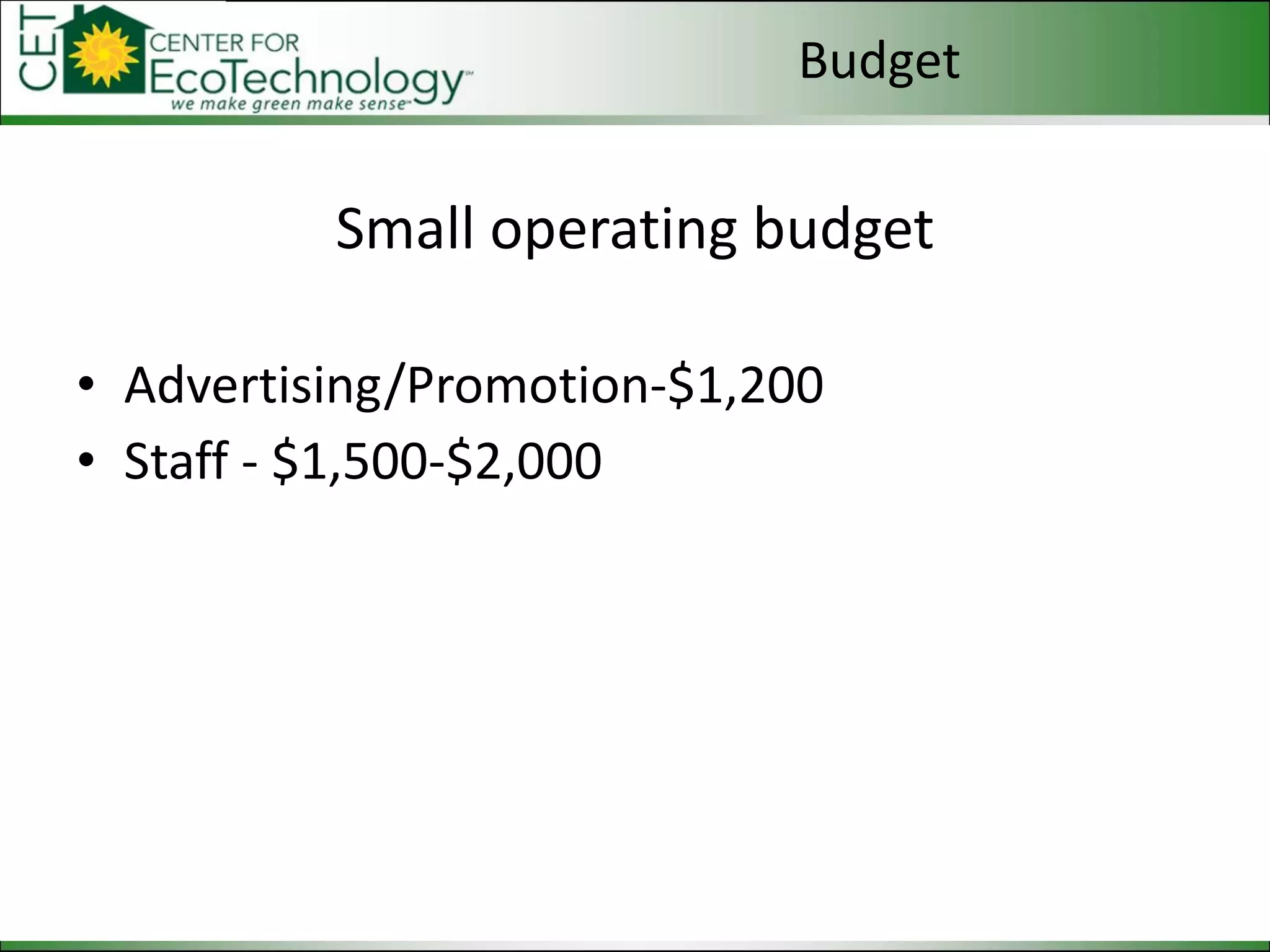 CET CENTER FOR EcoTechnology℠ we make green make sense℠

Budget

Small operating budget

• Advertising/Promotion-\$1,200
• Staff - \$1,500-\$2,000